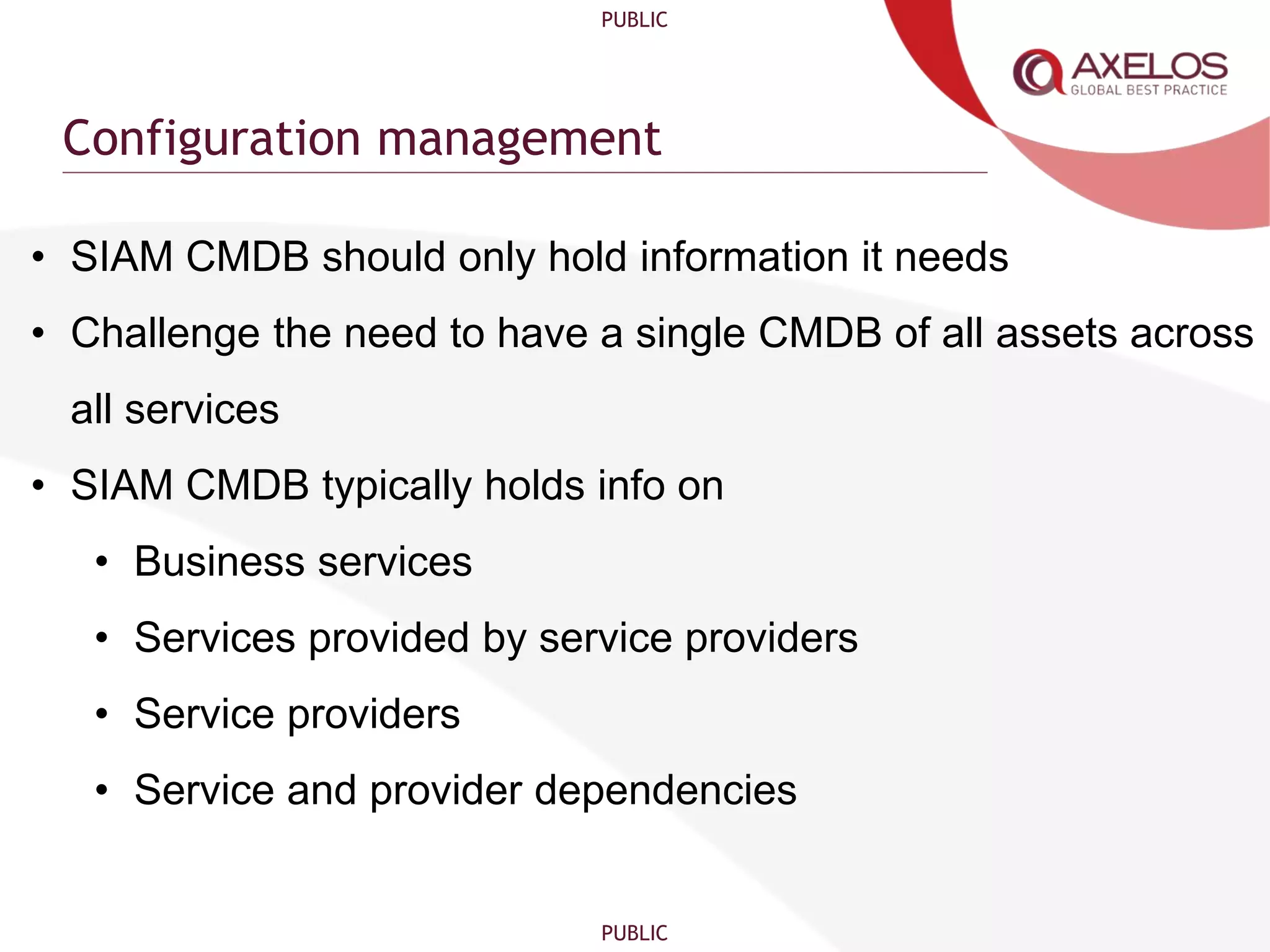 PUBLIC

AXELOS
GLOBAL BEST PRACTICE

Configuration management

• SIAM CMDB should only hold information it needs
• Challenge the need to have a single CMDB of all assets across all services
• SIAM CMDB typically holds info on
  • Business services
  • Services provided by service providers
  • Service providers
  • Service and provider dependencies

PUBLIC